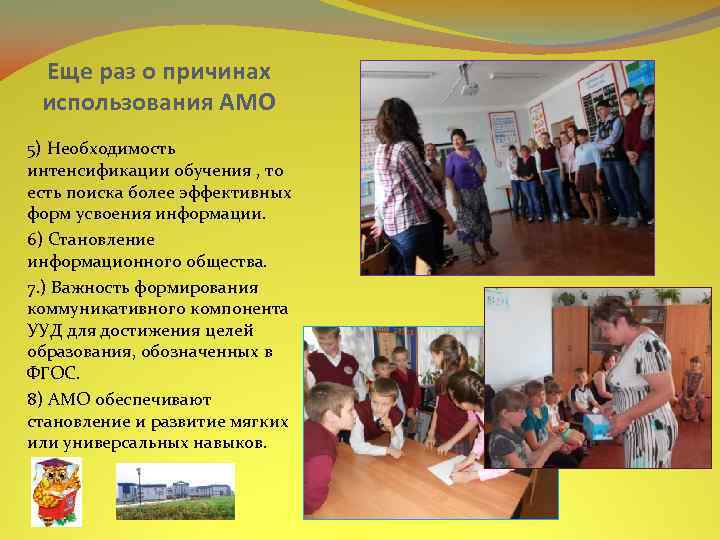 Еще раз о причинах использования АМО

5) Необходимость интенсификации обучения , то есть поиска более эффективных форм усвоения информации.

6) Становление информационного общества.

7.) Важность формирования коммуникативного компонента УУД для достижения целей образования, обозначенных в ФГОС.

8) АМО обеспечивают становление и развитие мягких или универсальных навыков.